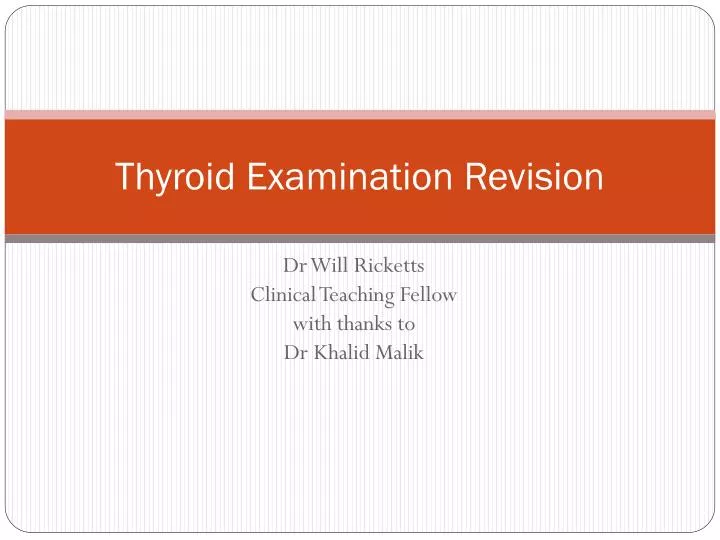 Thyroid Examination Revision

Dr Will Ricketts
Clinical Teaching Fellow
with thanks to
Dr Khalid Malik